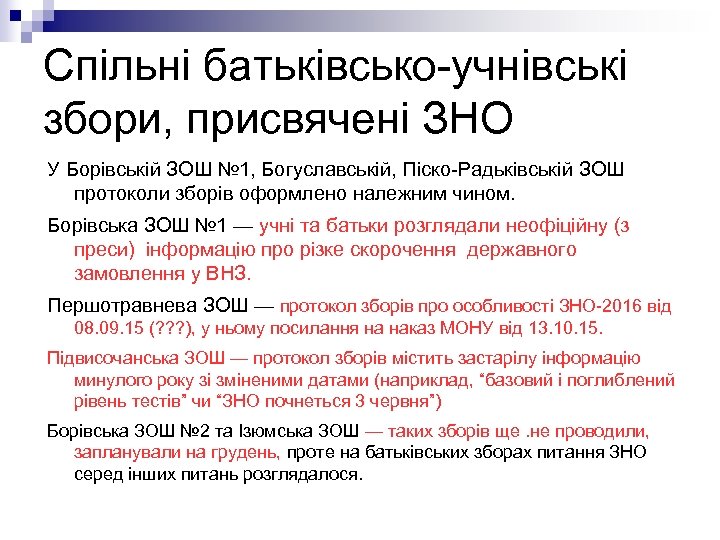 Спільні батьківсько-учнівські збори, присвячені ЗНО

У Борівській ЗОШ №1, Богуславській, Піско-Радьківській ЗОШ протоколи зборів оформлено належним чином.

Борівська ЗОШ №1 — учні та батьки розглядали неофіційну (з преси) інформацію про різке скорочення державного замовлення у ВНЗ.

Першотравнева ЗОШ — протокол зборів про особливості ЗНО-2016 від 08.09.15 (???), у ньому посилання на наказ МОНУ від 13.10.15.

Підвисочанська ЗОШ — протокол зборів містить застарілу інформацію минулого року зі зміненими датами (наприклад, "базовий і поглиблений рівень тестів" чи "ЗНО почнеться 3 червня")

Борівська ЗОШ №2 та Ізюмська ЗОШ — таких зборів ще .не проводили, запланували на грудень, проте на батьківських зборах питання ЗНО серед інших питань розглядалося.